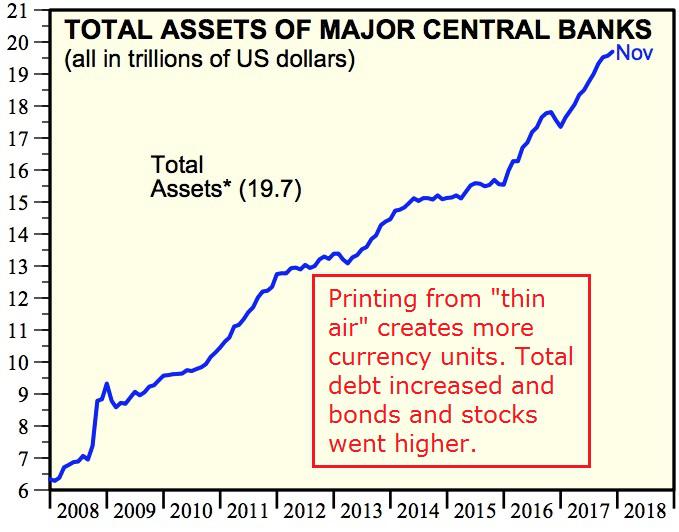 TOTAL ASSETS OF MAJOR CENTRAL BANKS
(all in trillions of US dollars)

Nov

Total Assets* (19.7)

Printing from "thin air" creates more currency units. Total debt increased and bonds and stocks went higher.

21
20
19
18
17
16
15
14
13
12
11
10
9
8
7
6

2008 2009 2010 2011 2012 2013 2014 2015 2016 2017 2018